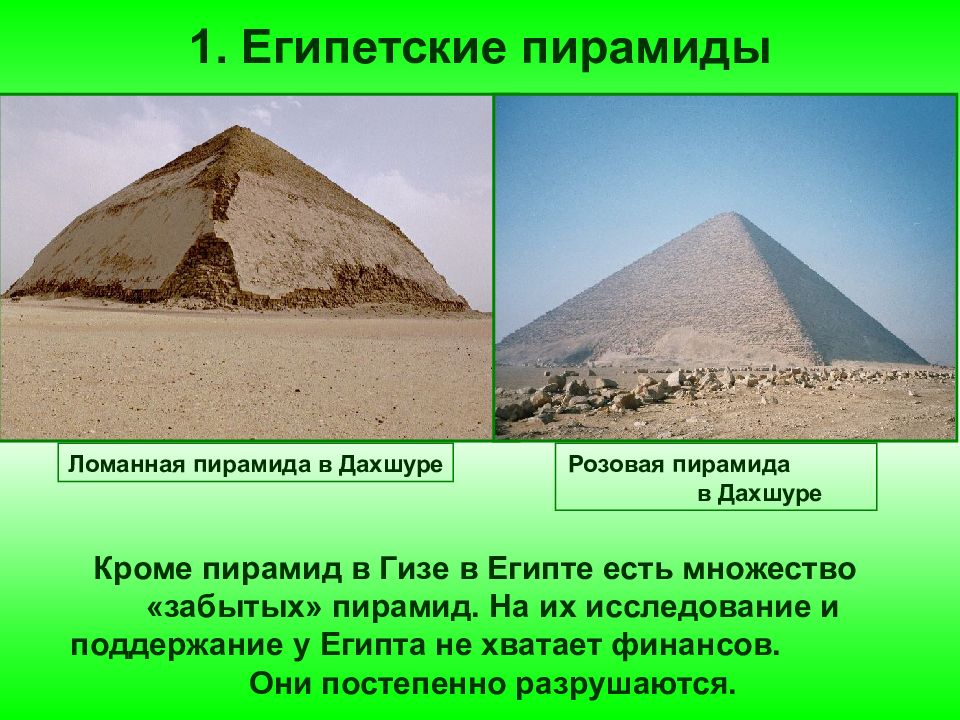 1. Египетские пирамиды

Ломанная пирамида в Дахшуре

Розовая пирамида в Дахшуре

Кроме пирамид в Гизе в Египте есть множество «забытых» пирамид. На их исследование и поддержание у Египта не хватает финансов. Они постепенно разрушаются.